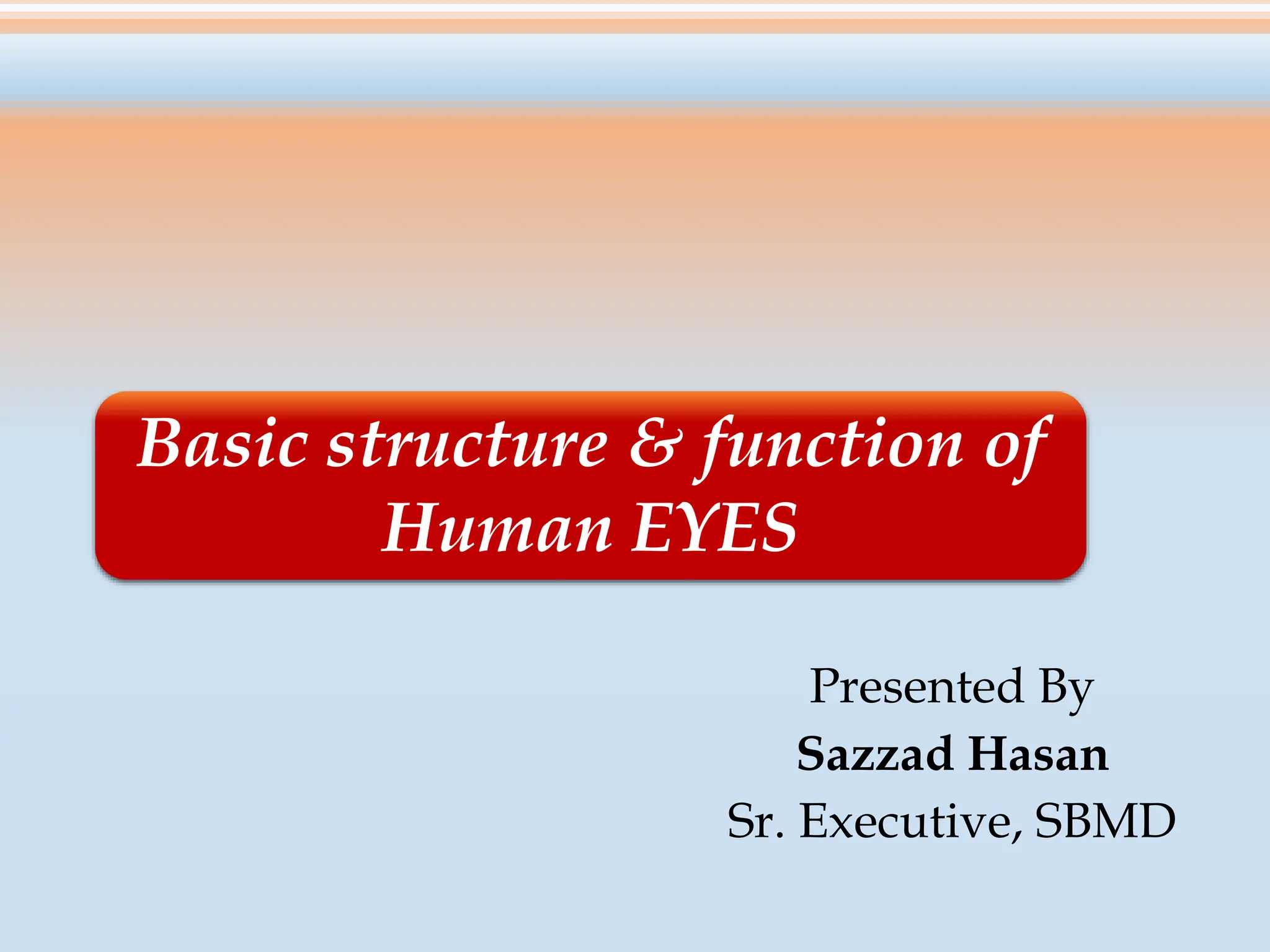 Basic structure & function of Human EYES

Presented By
Sazzad Hasan
Sr. Executive, SBMD